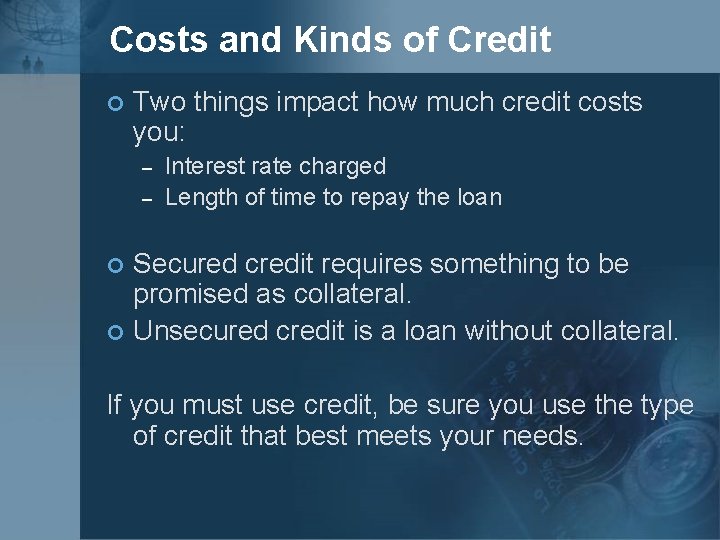 Costs and Kinds of Credit

Two things impact how much credit costs you:
– Interest rate charged
– Length of time to repay the loan

Secured credit requires something to be promised as collateral.
Unsecured credit is a loan without collateral.

If you must use credit, be sure you use the type of credit that best meets your needs.